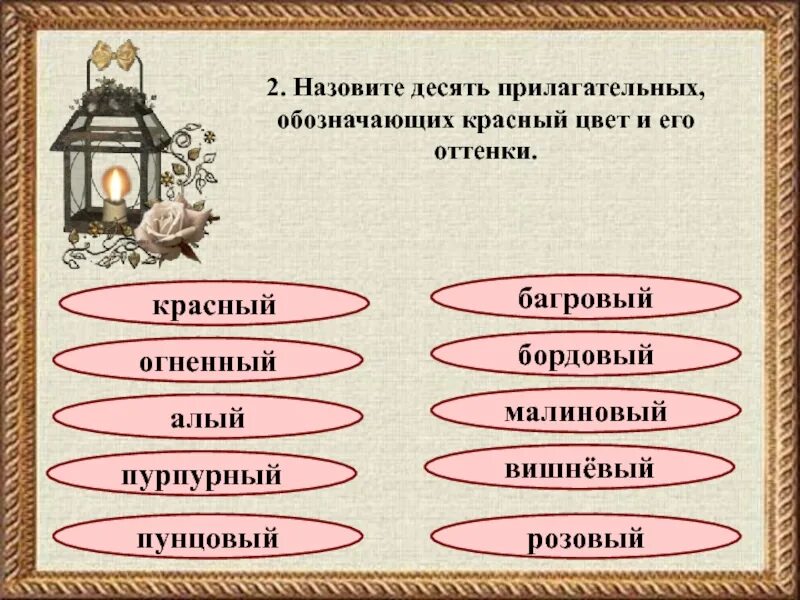 2. Назовите десять прилагательных, обозначающих красный цвет и его оттенки.

красный

огненный

алый

пурпурный

пунцовый

багровый

бордовый

малиновый

вишнёвый

розовый